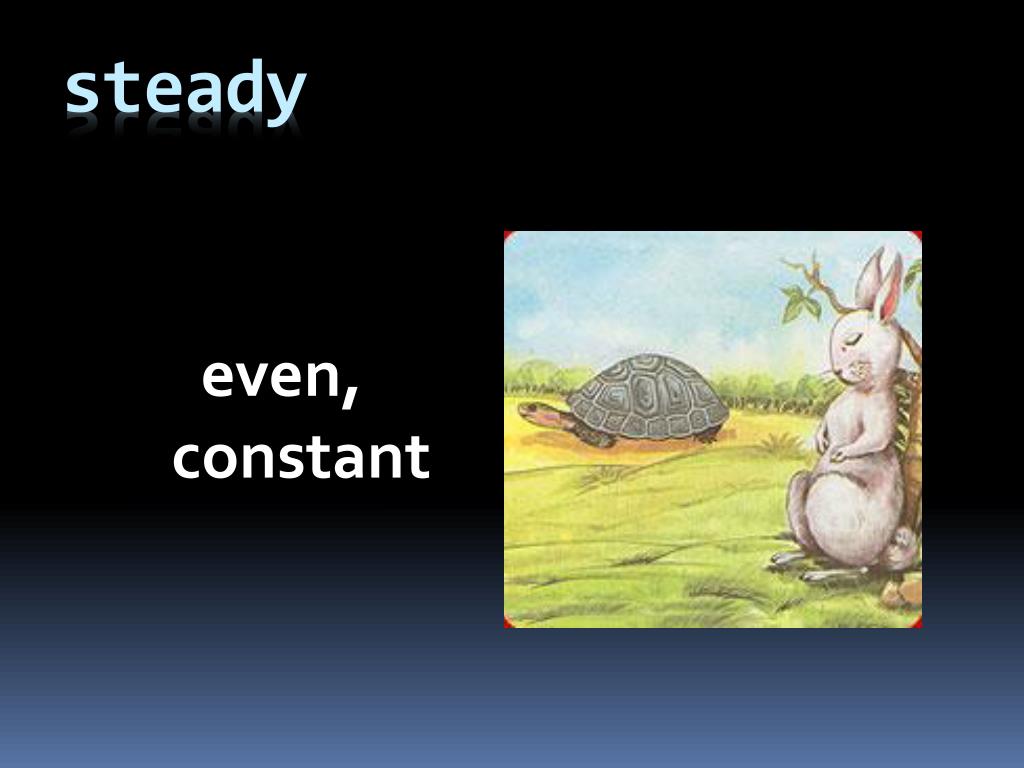 steady

even, constant